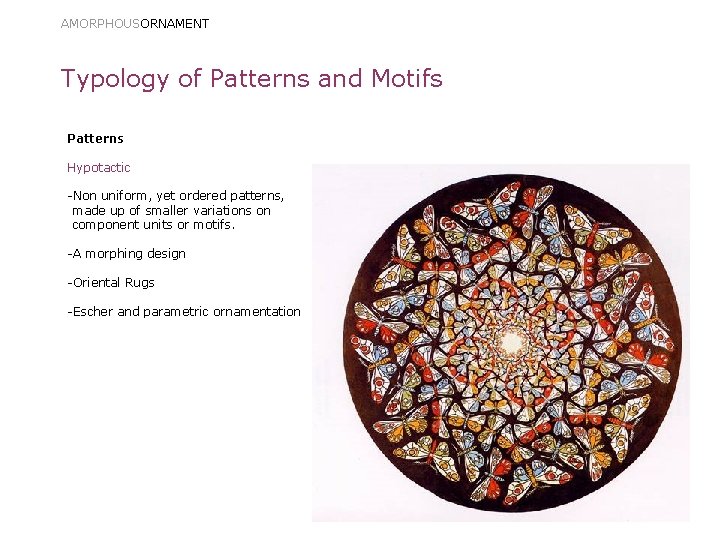 AMORPHOUSORNAMENT

Typology of Patterns and Motifs

Patterns

Hypotactic

-Non uniform, yet ordered patterns, made up of smaller variations on component units or motifs.

-A morphing design

-Oriental Rugs

-Escher and parametric ornamentation